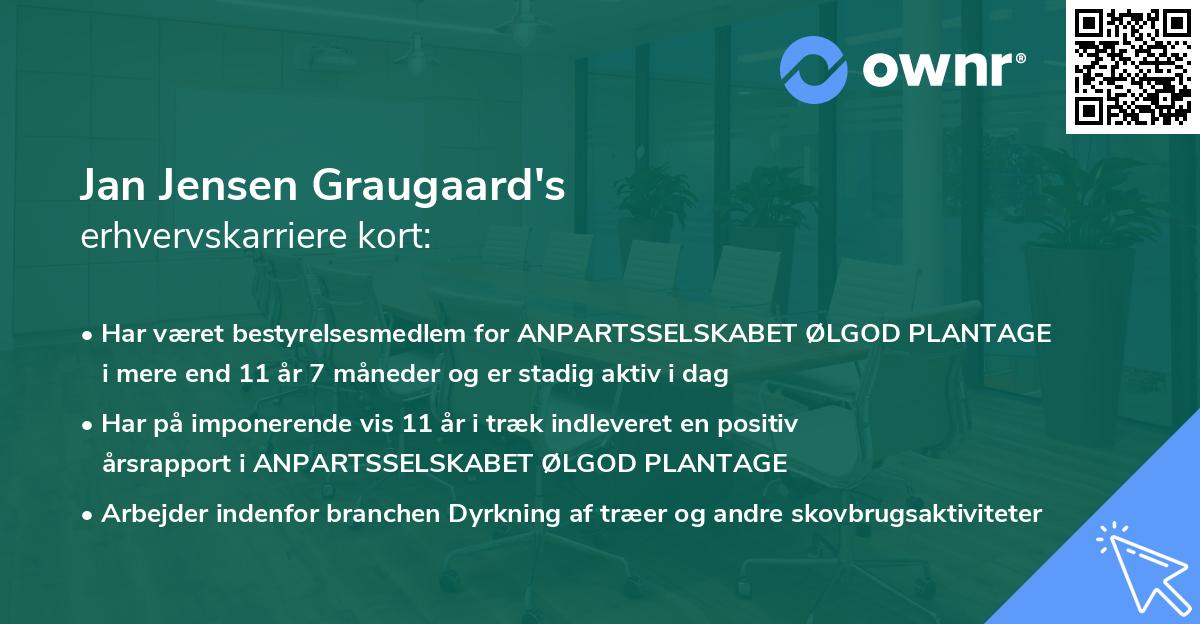 ownr®

Jan Jensen Graugaard's
erhvervskarriere kort:

• Har været bestyrelsesmedlem for ANPARTSSELSKABET ØLGOD PLANTAGE i mere end 11 år 7 måneder og er stadig aktiv i dag

• Har på imponerende vis 11 år i træk indleveret en positiv årsrapport i ANPARTSSELSKABET ØLGOD PLANTAGE

• Arbejder indenfor branchen Dyrkning af træer og andre skovbrugsaktiviteter